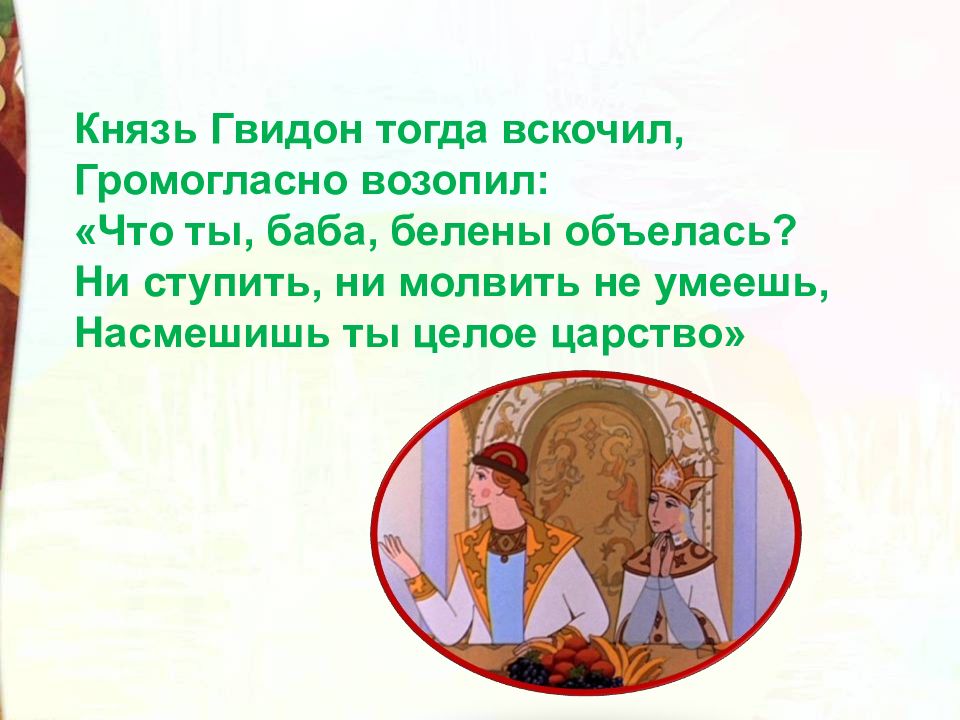 Князь Гвидон тогда вскочил,
Громогласно возопил:
«Что ты, баба, белены объелась?
Ни ступить, ни молвить не умеешь,
Насмешишь ты целое царство»